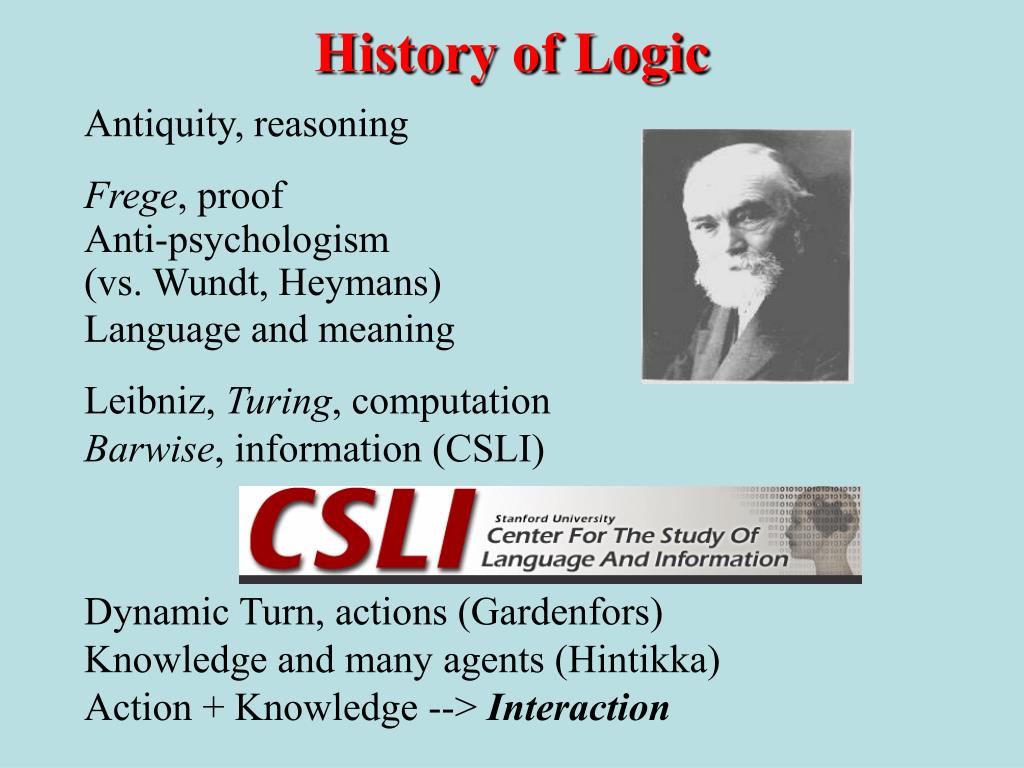 History of Logic

Antiquity, reasoning

Frege, proof
Anti-psychologism
(vs. Wundt, Heymans)
Language and meaning

Leibniz, Turing, computation
Barwise, information (CSLI)

CSLI Stanford University Center For The Study Of Language And Information

Dynamic Turn, actions (Gardenfors)
Knowledge and many agents (Hintikka)
Action + Knowledge --> Interaction